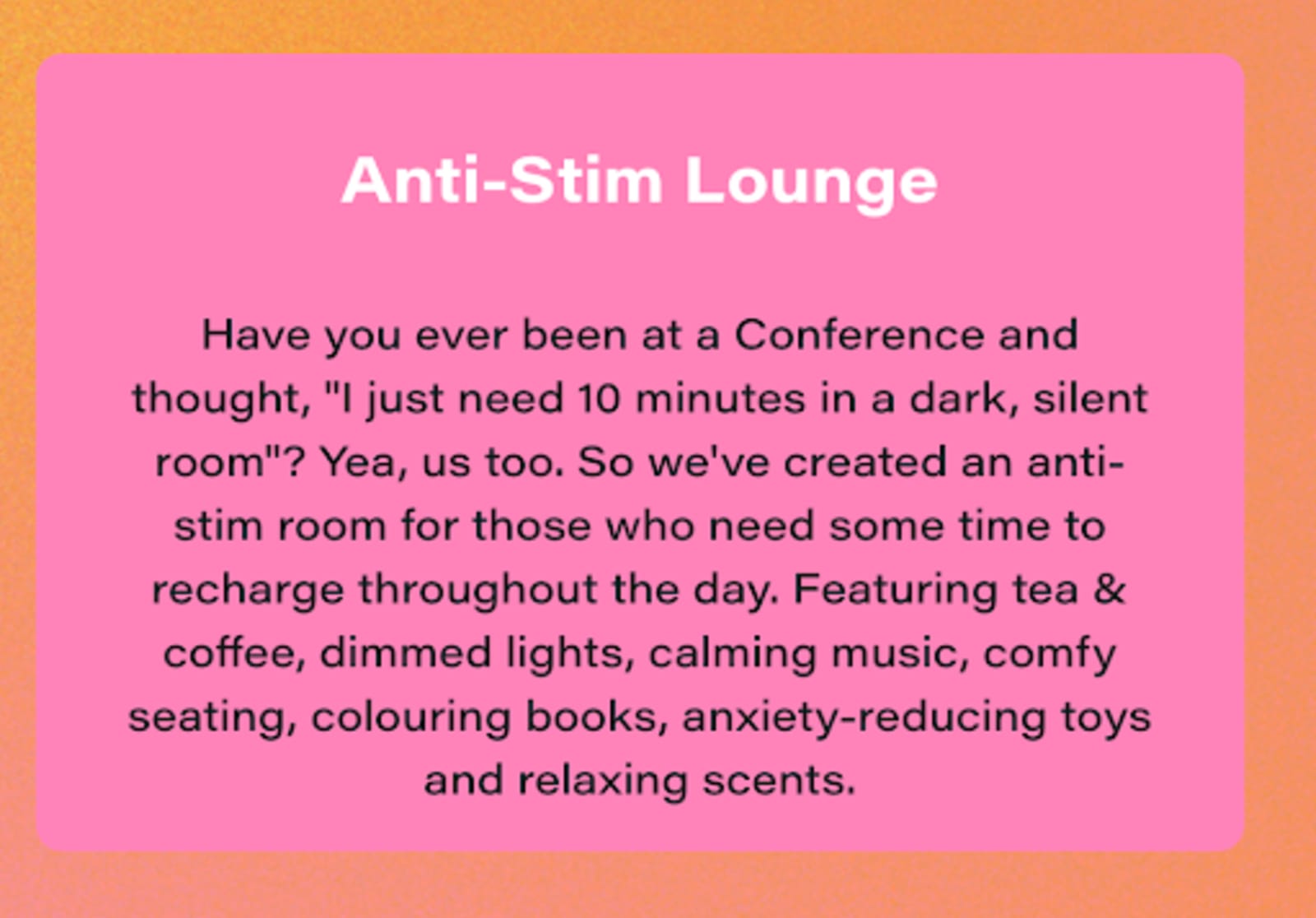 Anti-Stim Lounge

Have you ever been at a Conference and thought, "I just need 10 minutes in a dark, silent room"? Yea, us too. So we've created an anti-stim room for those who need some time to recharge throughout the day. Featuring tea & coffee, dimmed lights, calming music, comfy seating, colouring books, anxiety-reducing toys and relaxing scents.